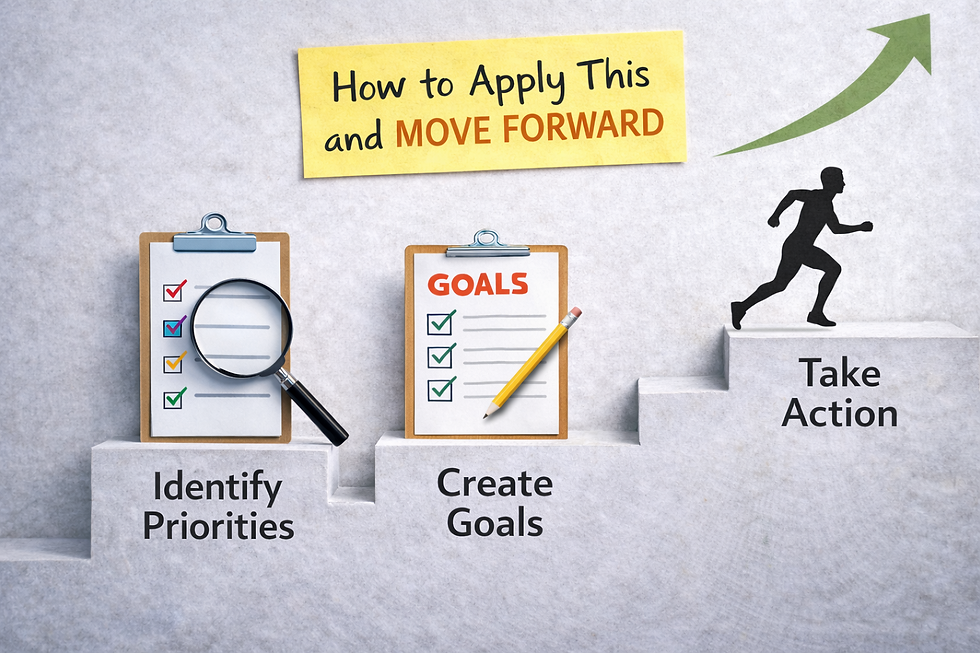 How to Apply This and MOVE FORWARD

GOALS

Identify Priorities

Create Goals

Take Action